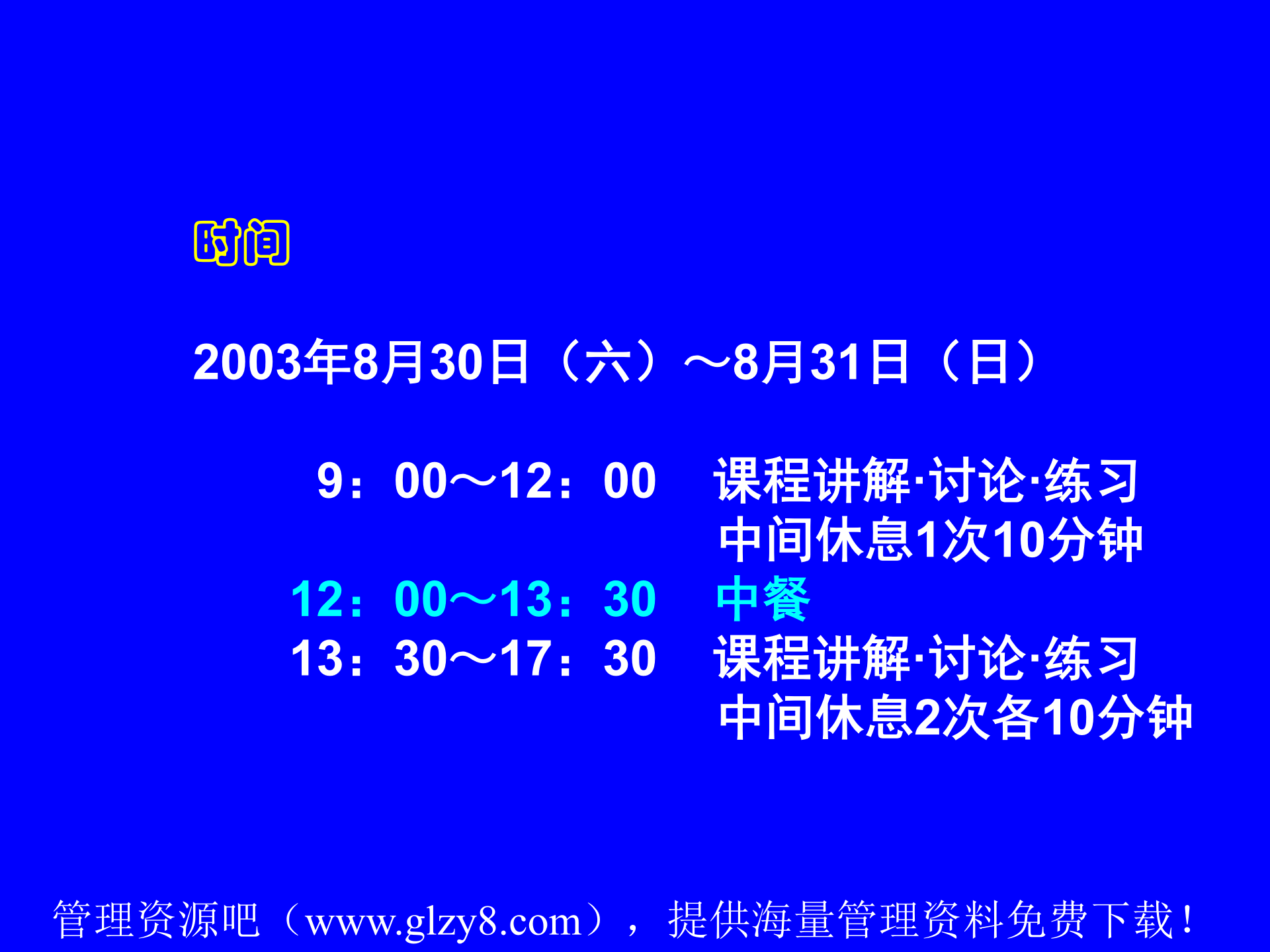 时间

2003年8月30日（六）～8月31日（日）

9：00～12：00　课程讲解·讨论·练习
中间休息1次10分钟
12：00～13：30　中餐
13：30～17：30　课程讲解·讨论·练习
中间休息2次各10分钟

管理资源吧（www.glzy8.com），提供海量管理资料免费下载！